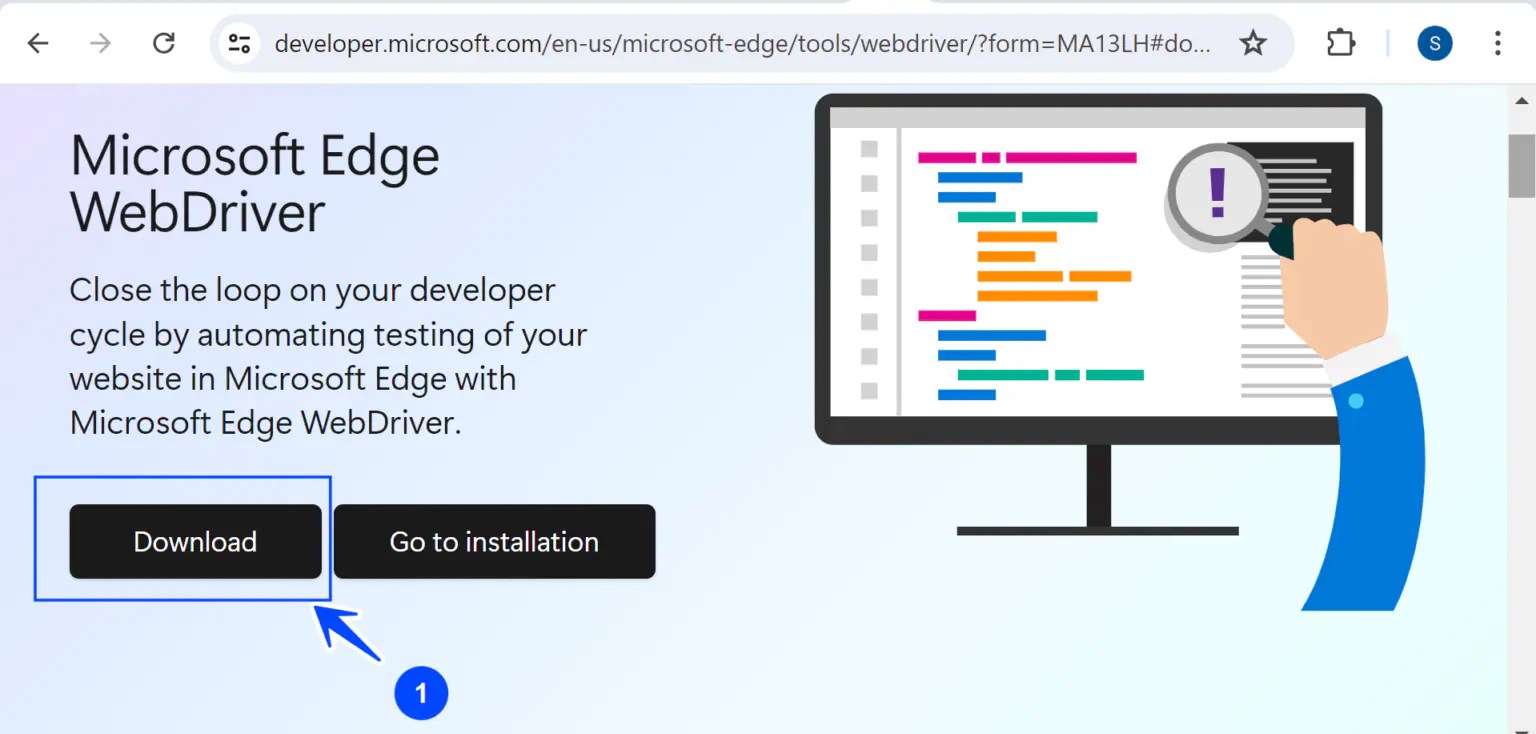 developer.microsoft.com/en-us/microsoft-edge/tools/webdriver/?form=MA13LH#do...

S

Microsoft Edge WebDriver

Close the loop on your developer cycle by automating testing of your website in Microsoft Edge with Microsoft Edge WebDriver.

Download

Go to installation

!

1